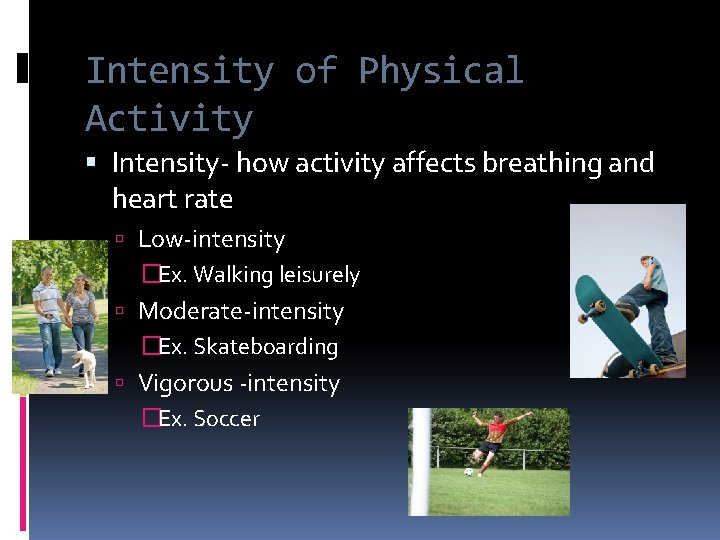 Intensity of Physical Activity

Intensity- how activity affects breathing and heart rate

Low-intensity

Ex. Walking leisurely

Moderate-intensity

Ex. Skateboarding

Vigorous -intensity

Ex. Soccer